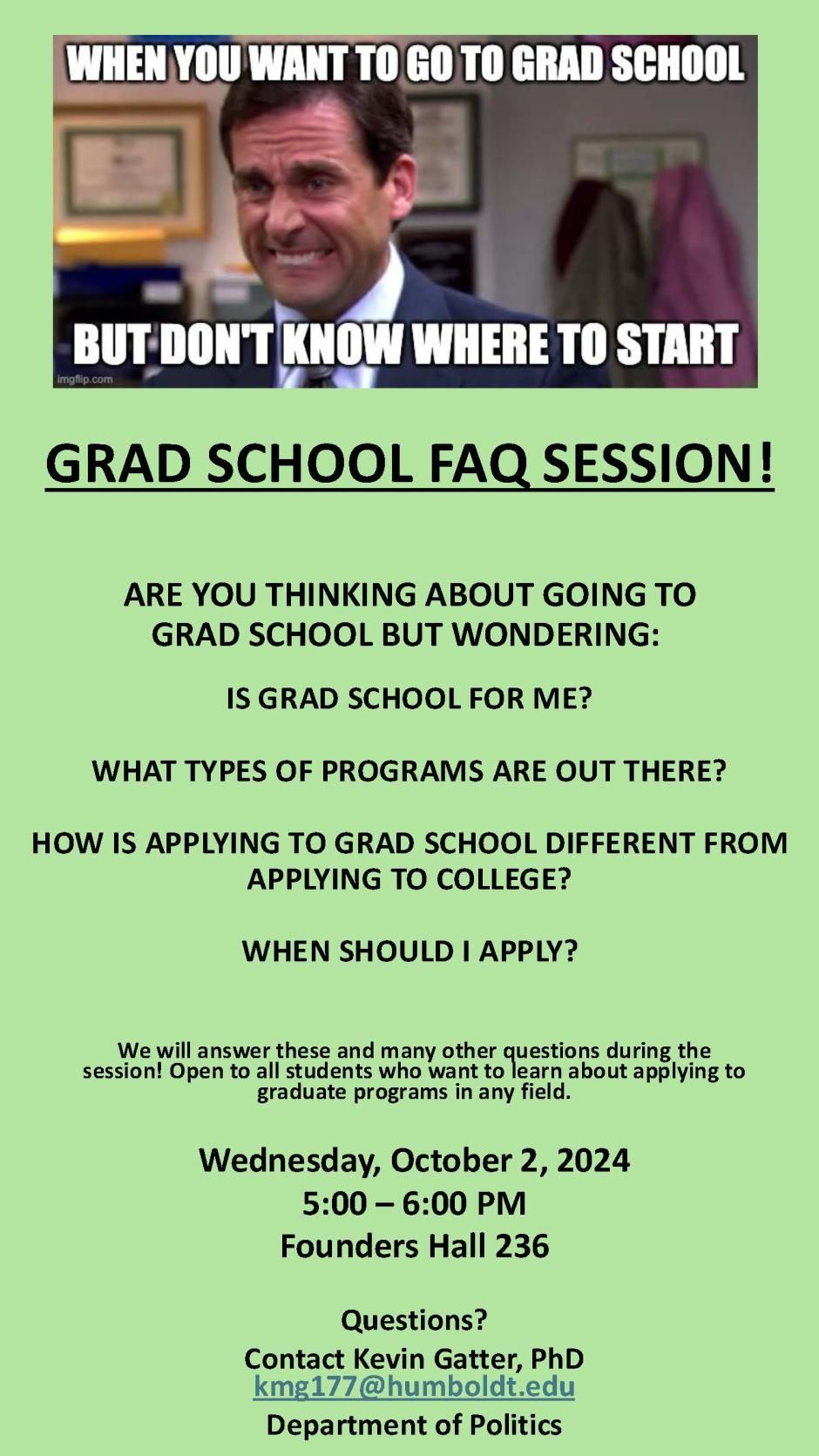 WHEN YOU WANT TO GO TO GRAD SCHOOL

BUT DON'T KNOW WHERE TO START

imgflip.com

GRAD SCHOOL FAQ SESSION!

ARE YOU THINKING ABOUT GOING TO GRAD SCHOOL BUT WONDERING:

IS GRAD SCHOOL FOR ME?

WHAT TYPES OF PROGRAMS ARE OUT THERE?

HOW IS APPLYING TO GRAD SCHOOL DIFFERENT FROM APPLYING TO COLLEGE?

WHEN SHOULD I APPLY?

We will answer these and many other questions during the session! Open to all students who want to learn about applying to graduate programs in any field.

Wednesday, October 2, 2024
5:00 – 6:00 PM
Founders Hall 236

Questions?
Contact Kevin Gatter, PhD
kmg177@humboldt.edu
Department of Politics